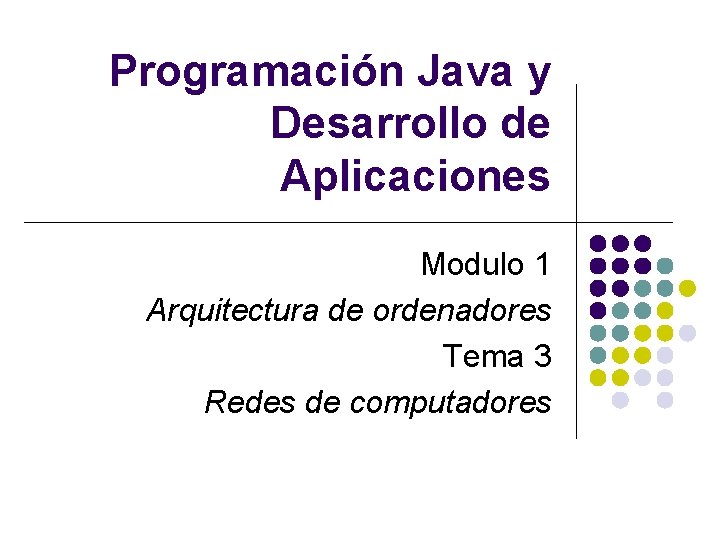 Programación Java y Desarrollo de Aplicaciones

Modulo 1
Arquitectura de ordenadores
Tema 3
Redes de computadores